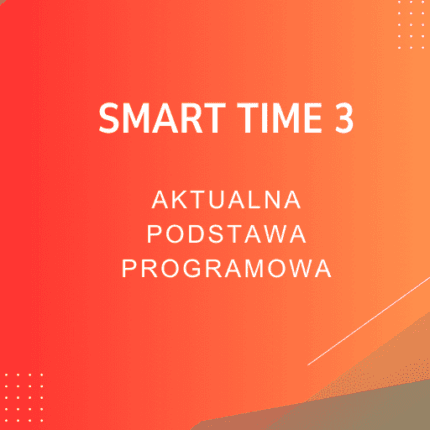 SMART TIME 3

AKTUALNA PODSTAWA PROGRAMOWA